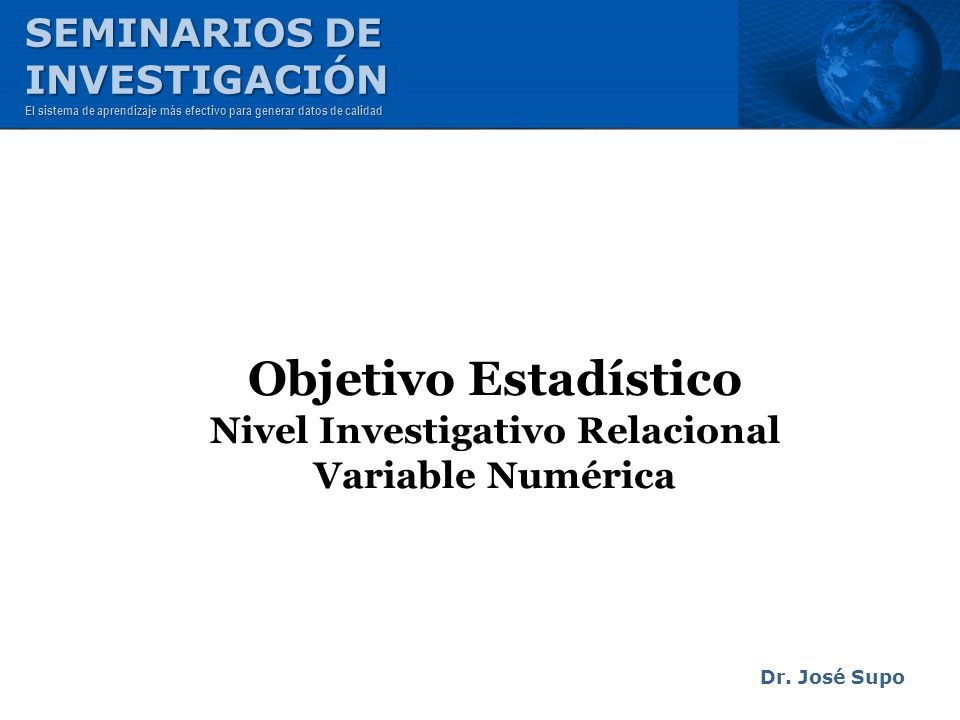 SEMINARIOS DE
INVESTIGACIÓN
El sistema de aprendizaje más efectivo para generar datos de calidad

Objetivo Estadístico
Nivel Investigativo Relacional
Variable Numérica

Dr. José Supo